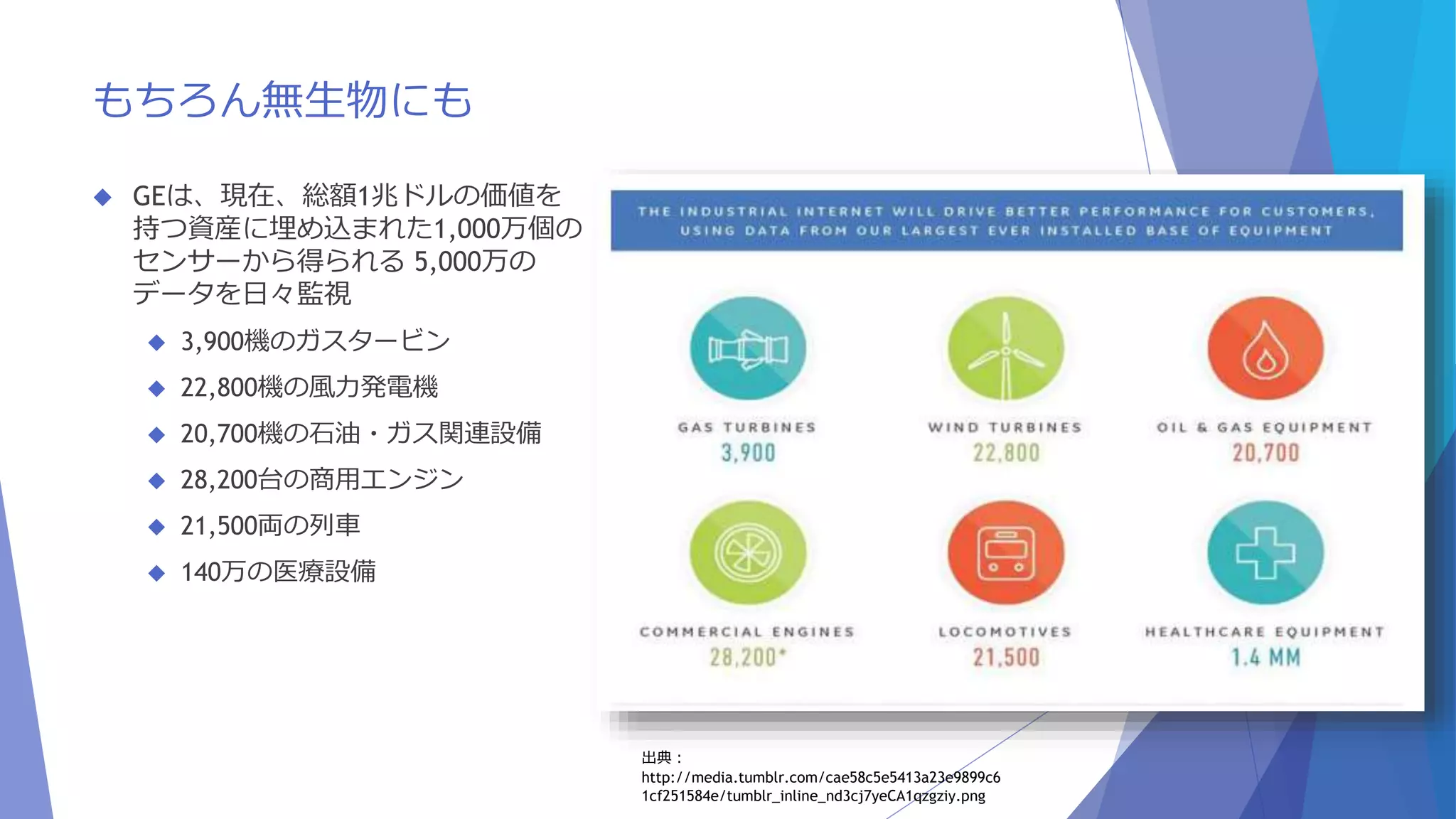 もちろん無生物にも

◆ GEは、現在、総額1兆ドルの価値を持つ資産に埋め込まれた1,000万個のセンサーから得られる 5,000万のデータを日々監視

◆ 3,900機のガスタービン
◆ 22,800機の風力発電機
◆ 20,700機の石油・ガス関連設備
◆ 28,200台の商用エンジン
◆ 21,500両の列車
◆ 140万の医療設備

THE INDUSTRIAL INTERNET WILL DRIVE BETTER PERFORMANCE FOR CUSTOMERS, USING DATA FROM OUR LARGEST EVER INSTALLED BASE OF EQUIPMENT

GAS TURBINES
3,900

WIND TURBINES
22,800

OIL & GAS EQUIPMENT
20,700

COMMERCIAL ENGINES
28,200*

LOCOMOTIVES
21,500

HEALTHCARE EQUIPMENT
1.4 MM

出典：
http://media.tumblr.com/cae58c5e5413a23e9899c61cf251584e/tumblr_inline_nd3cj7yeCA1qzgziy.png